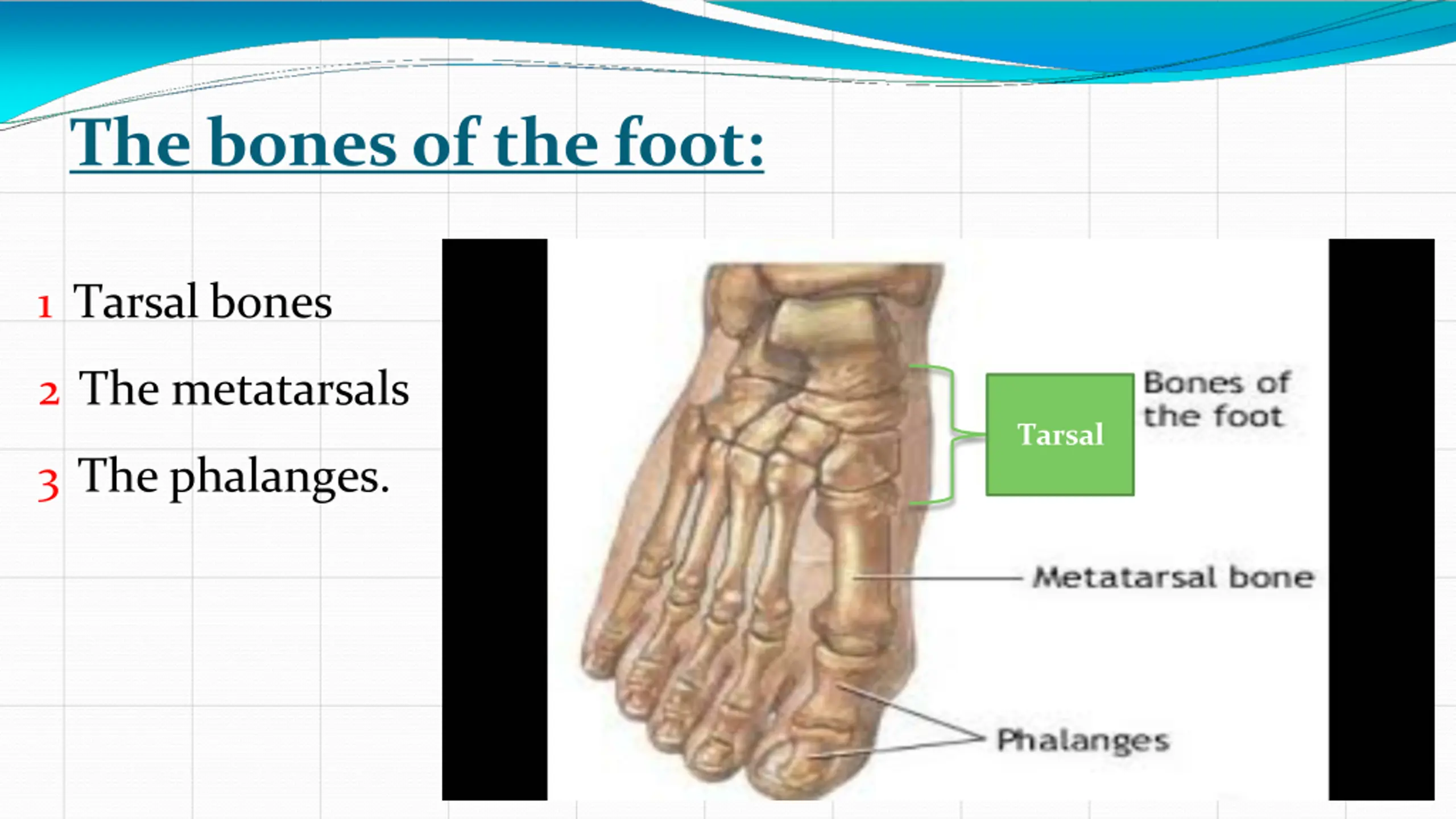 The bones of the foot:

1 Tarsal bones

2 The metatarsals

3 The phalanges.

Tarsal

Bones of the foot

Metatarsal bone

Phalanges